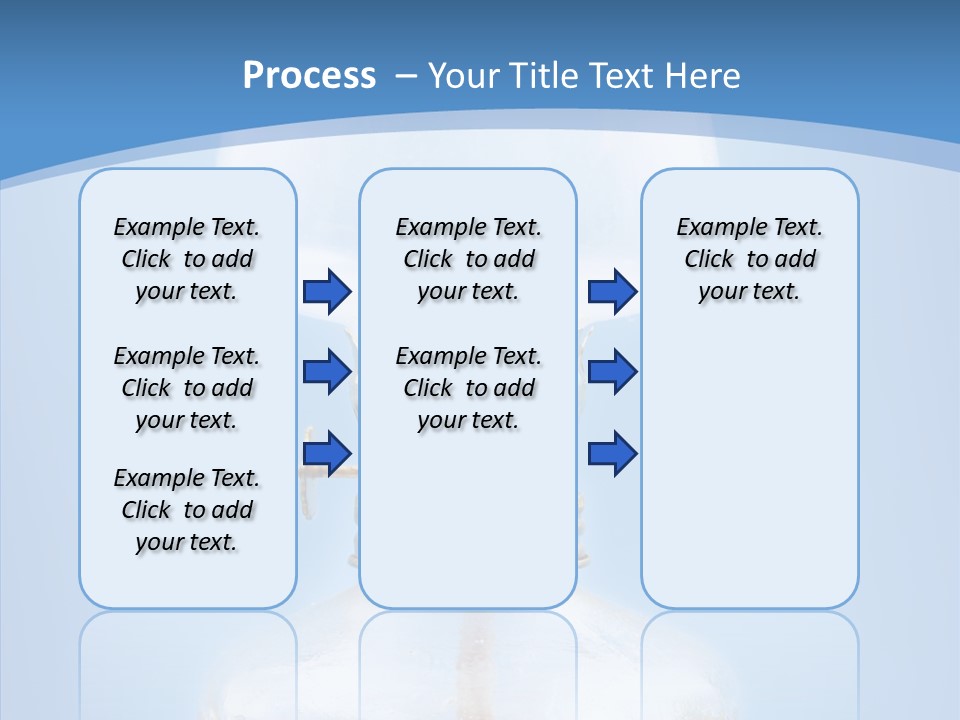 Process – Your Title Text Here

Example Text. Click to add your text.

Example Text. Click to add your text.

Example Text. Click to add your text.

Example Text. Click to add your text.

Example Text. Click to add your text.

Example Text. Click to add your text.